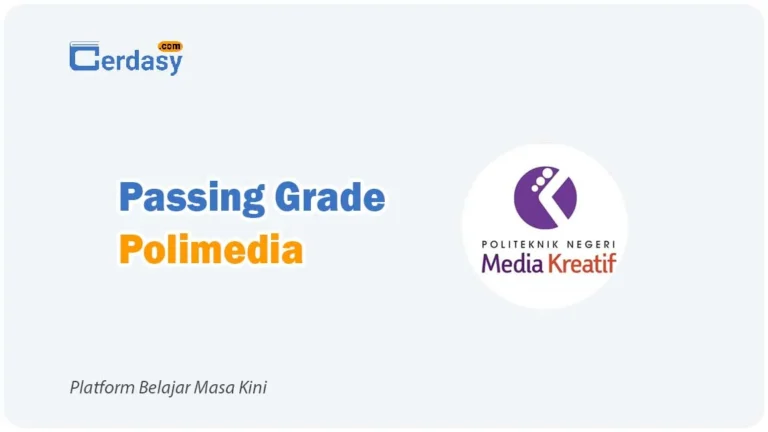 Cerdasy .com

Passing Grade
Polimedia

POLITEKNIK NEGERI
Media Kreatif

Platform Belajar Masa Kini